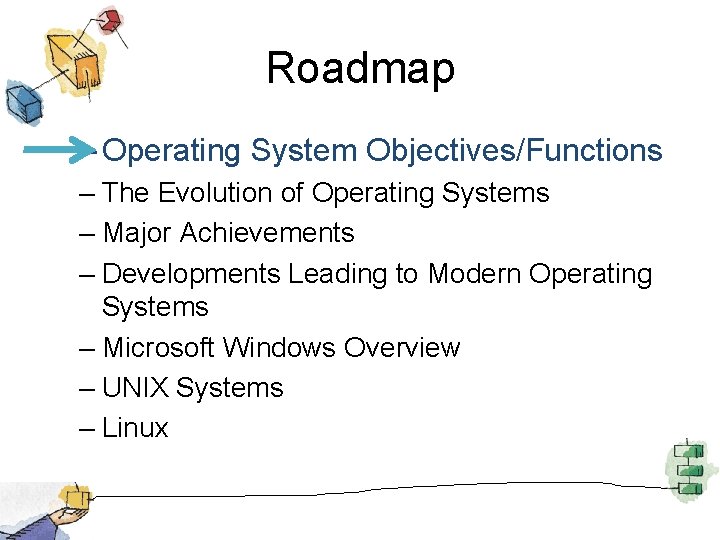 Roadmap

– Operating System Objectives/Functions
– The Evolution of Operating Systems
– Major Achievements
– Developments Leading to Modern Operating Systems
– Microsoft Windows Overview
– UNIX Systems
– Linux